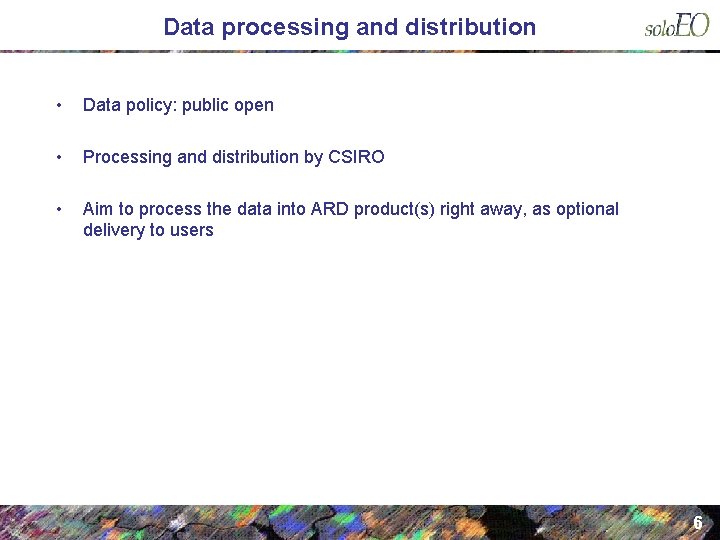 Data processing and distribution

soloEO

• Data policy: public open

• Processing and distribution by CSIRO

• Aim to process the data into ARD product(s) right away, as optional delivery to users

6